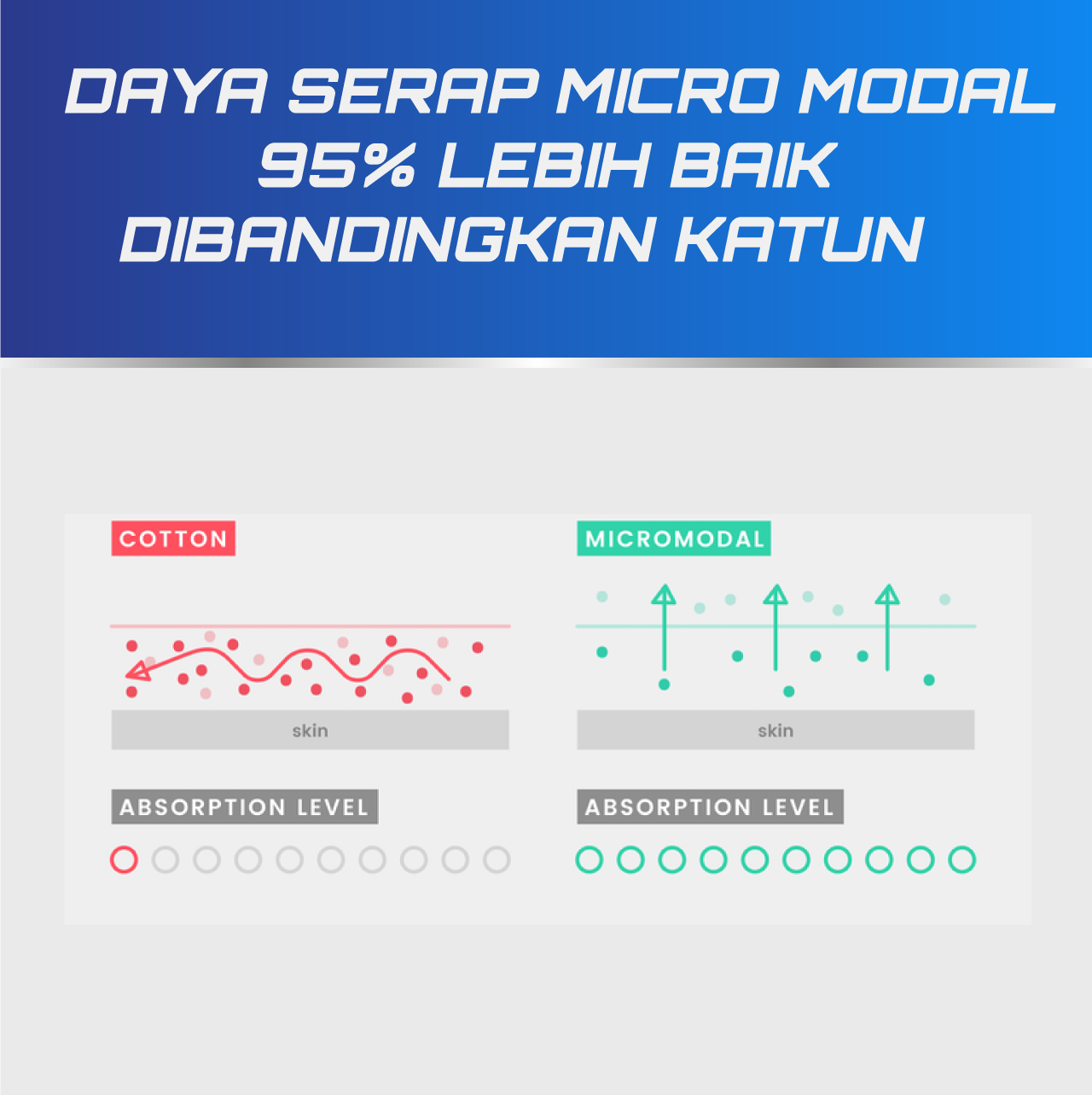 DAYA SERAP MICRO MODAL 95% LEBIH BAIK DIBANDINGKAN KATUN

COTTON

skin

ABSORPTION LEVEL

MICROMODAL

skin

ABSORPTION LEVEL